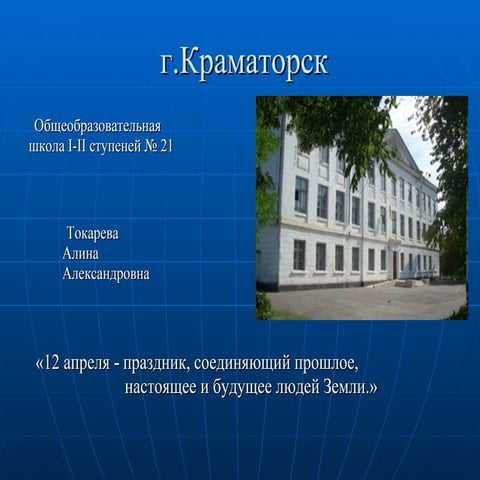 г.Краматорск

Общеобразовательная школа I-II ступеней № 21

Токарева
Алина
Александровна

«12 апреля - праздник, соединяющий прошлое, настоящее и будущее людей Земли.»